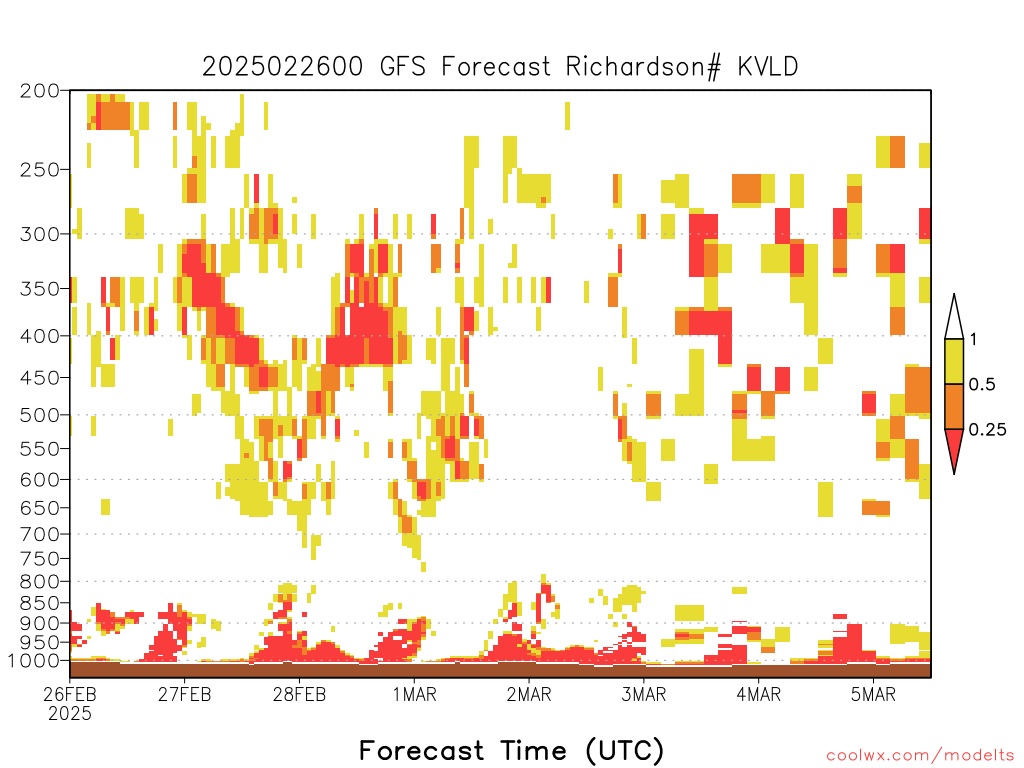 2025022600 GFS Forecast Richardson# KVLD

200
250
300
350
400
450
500
550
600
650
700
750
800
850
900
950
1000

1
0.5
0.25

26FEB
2025
27FEB
28FEB
1MAR
2MAR
3MAR
4MAR
5MAR

Forecast Time (UTC)

coolwx.com/modelts